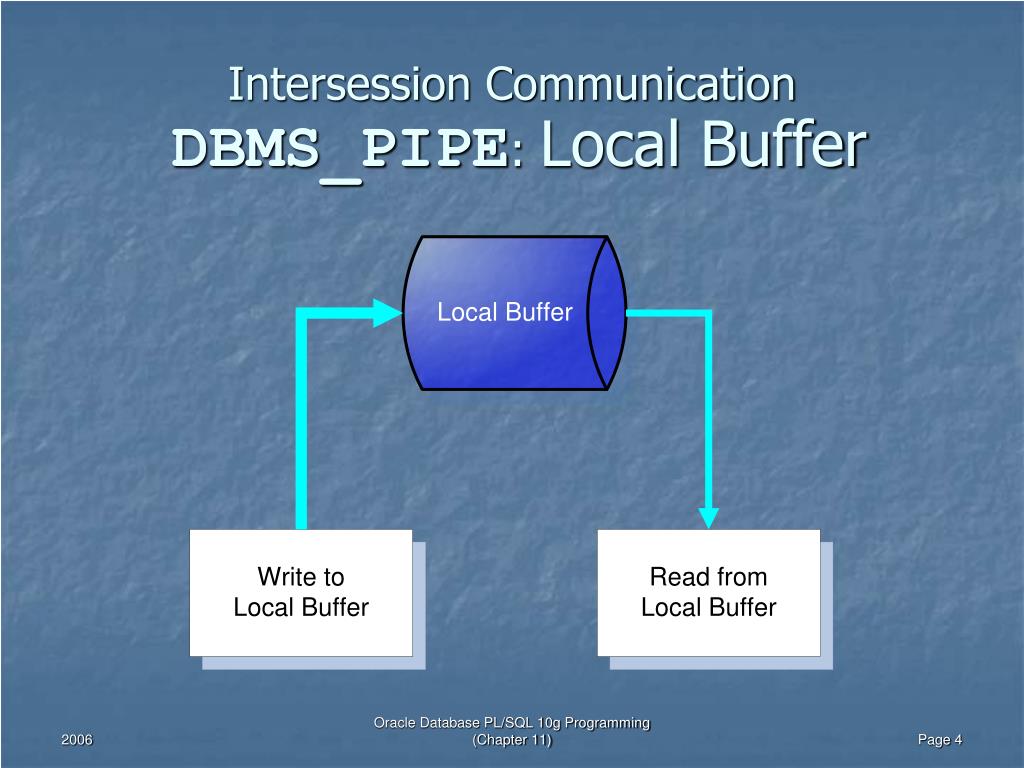 Intersession Communication
DBMS_PIPE: Local Buffer

Local Buffer

Write to
Local Buffer

Read from
Local Buffer

2006

Oracle Database PL/SQL 10g Programming
(Chapter 11)

Page 4